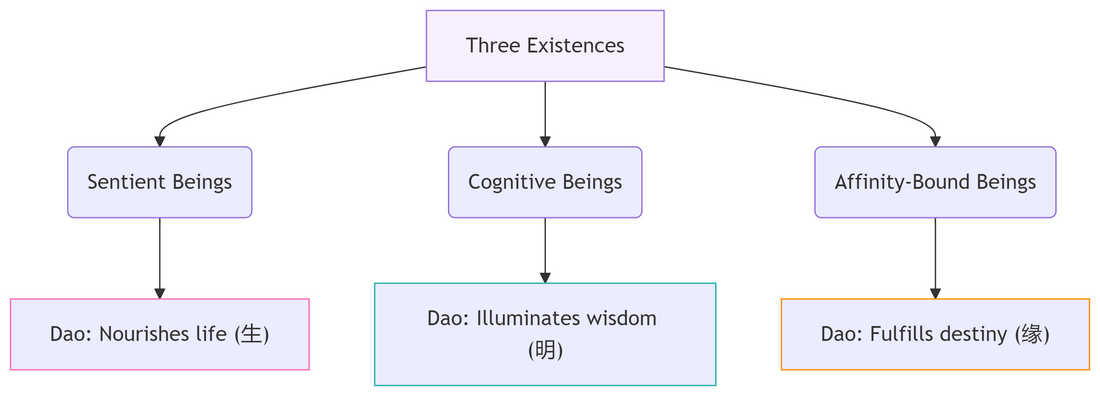 Three Existences

Sentient Beings

Cognitive Beings

Affinity-Bound Beings

Dao: Nourishes life (生)

Dao: Illuminates wisdom (明)

Dao: Fulfills destiny (缘)